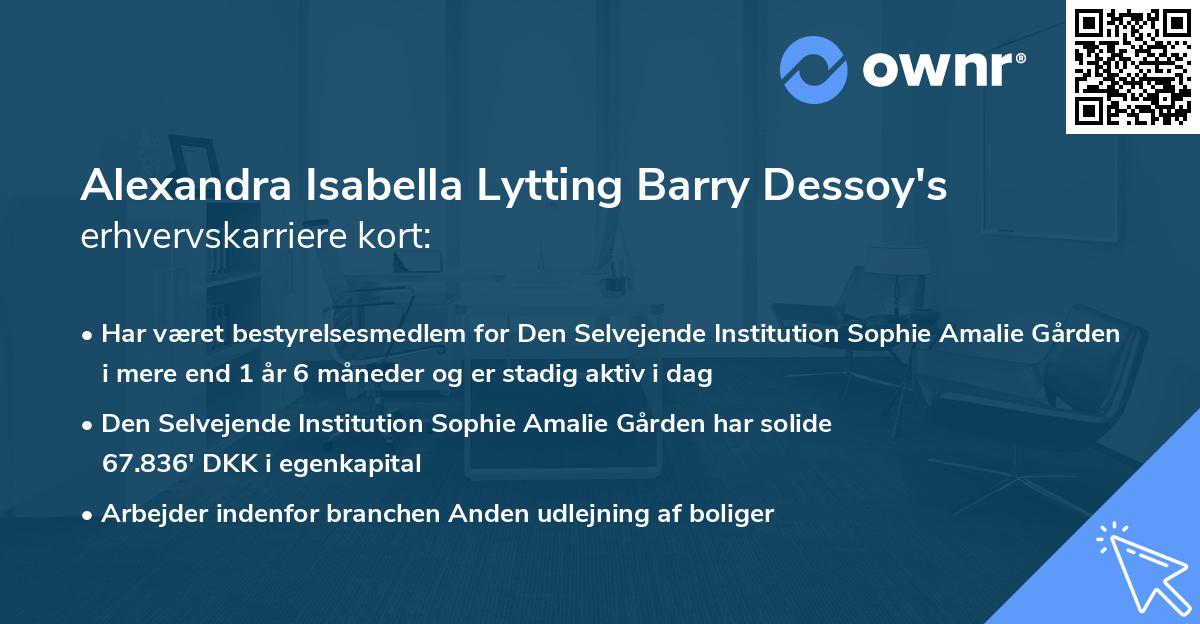 ownr®

Alexandra Isabella Lytting Barry Dessoy's erhvervskarriere kort:

• Har været bestyrelsesmedlem for Den Selvejende Institution Sophie Amalie Gården i mere end 1 år 6 måneder og er stadig aktiv i dag

• Den Selvejende Institution Sophie Amalie Gården har solide 67.836' DKK i egenkapital

• Arbejder indenfor branchen Anden udlejning af boliger